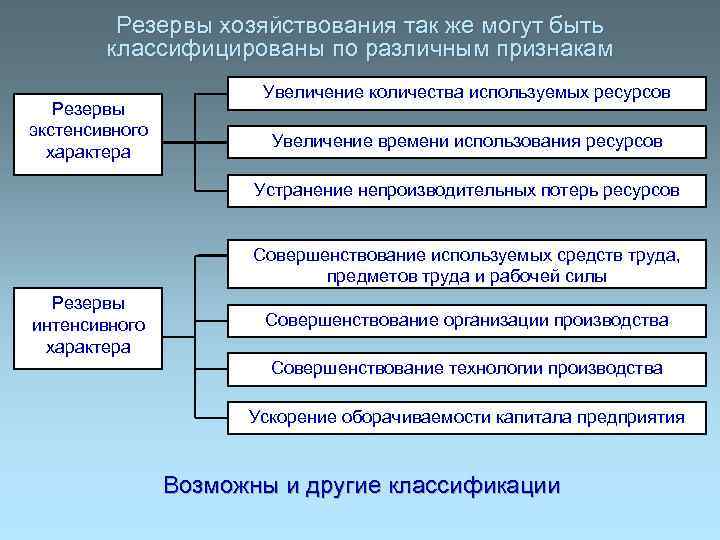 Резервы хозяйствования так же могут быть классифицированы по различным признакам

Резервы экстенсивного характера

Увеличение количества используемых ресурсов

Увеличение времени использования ресурсов

Устранение непроизводительных потерь ресурсов

Резервы интенсивного характера

Совершенствование используемых средств труда, предметов труда и рабочей силы

Совершенствование организации производства

Совершенствование технологии производства

Ускорение оборачиваемости капитала предприятия

Возможны и другие классификации